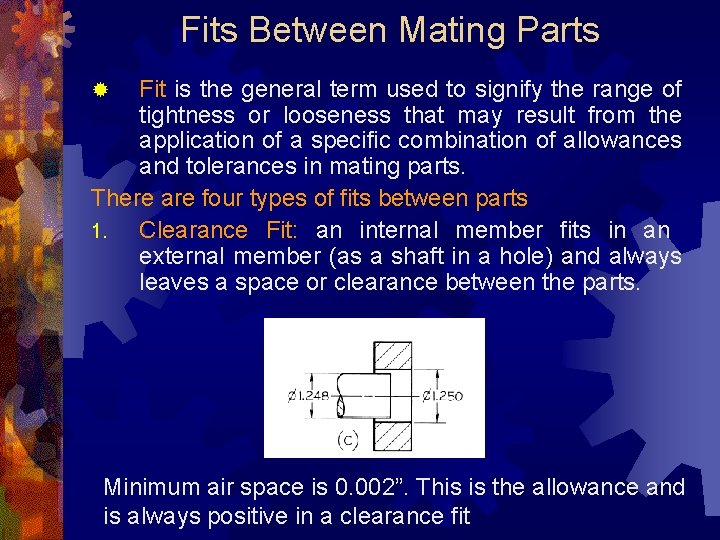 Fits Between Mating Parts

Fit is the general term used to signify the range of tightness or looseness that may result from the application of a specific combination of allowances and tolerances in mating parts.

There are four types of fits between parts

1. Clearance Fit: an internal member fits in an external member (as a shaft in a hole) and always leaves a space or clearance between the parts.

Ø1.248

Ø1.250

(c)

Minimum air space is 0.002”. This is the allowance and is always positive in a clearance fit